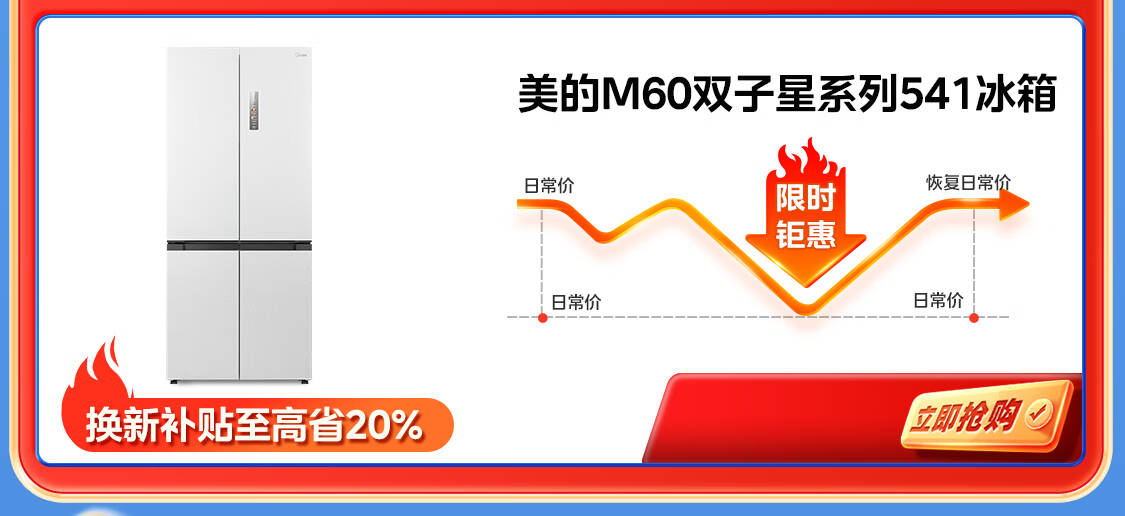 美的M60双子星系列541冰箱

日常价

限时钜惠

恢复日常价

日常价

日常价

换新补贴至高省20%

立即抢购